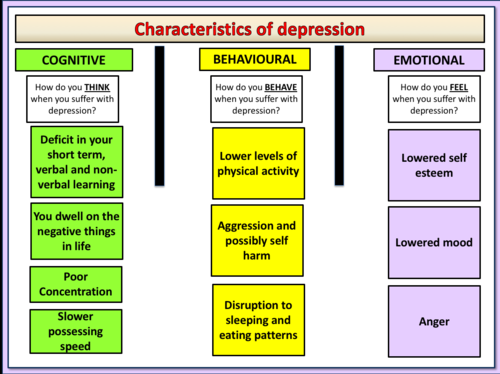 Characteristics of depression

COGNITIVE

How do you THINK when you suffer with depression?

Deficit in your short term, verbal and non-verbal learning

You dwell on the negative things in life

Poor Concentration

Slower possessing speed

BEHAVIOURAL

How do you BEHAVE when you suffer with depression?

Lower levels of physical activity

Aggression and possibly self harm

Disruption to sleeping and eating patterns

EMOTIONAL

How do you FEEL when you suffer with depression?

Lowered self esteem

Lowered mood

Anger